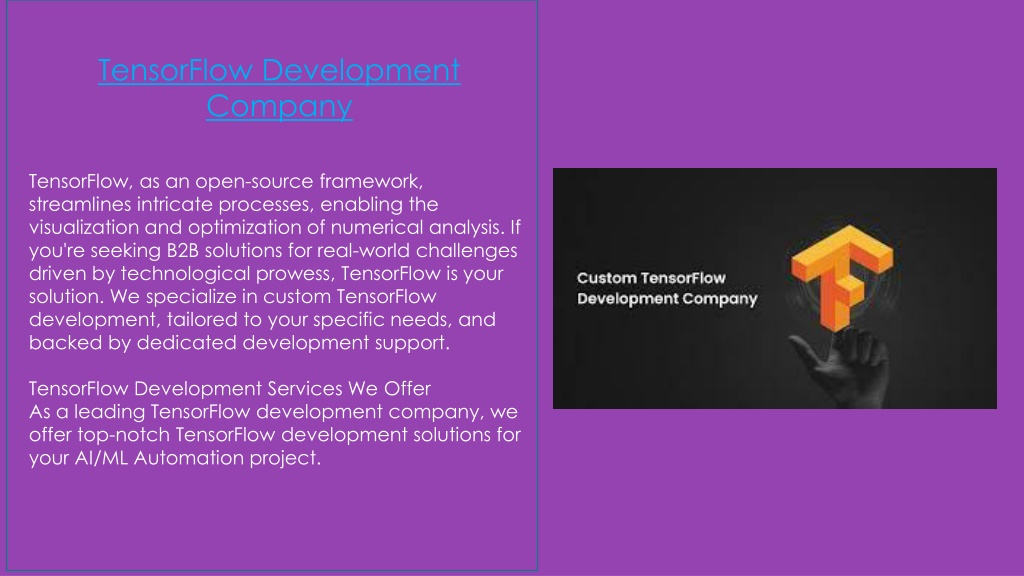 TensorFlow Development Company

TensorFlow, as an open-source framework, streamlines intricate processes, enabling the visualization and optimization of numerical analysis. If you're seeking B2B solutions for real-world challenges driven by technological prowess, TensorFlow is your solution. We specialize in custom TensorFlow development, tailored to your specific needs, and backed by dedicated development support.

TensorFlow Development Services We Offer
As a leading TensorFlow development company, we offer top-notch TensorFlow development solutions for your AI/ML Automation project.

Custom TensorFlow Development Company